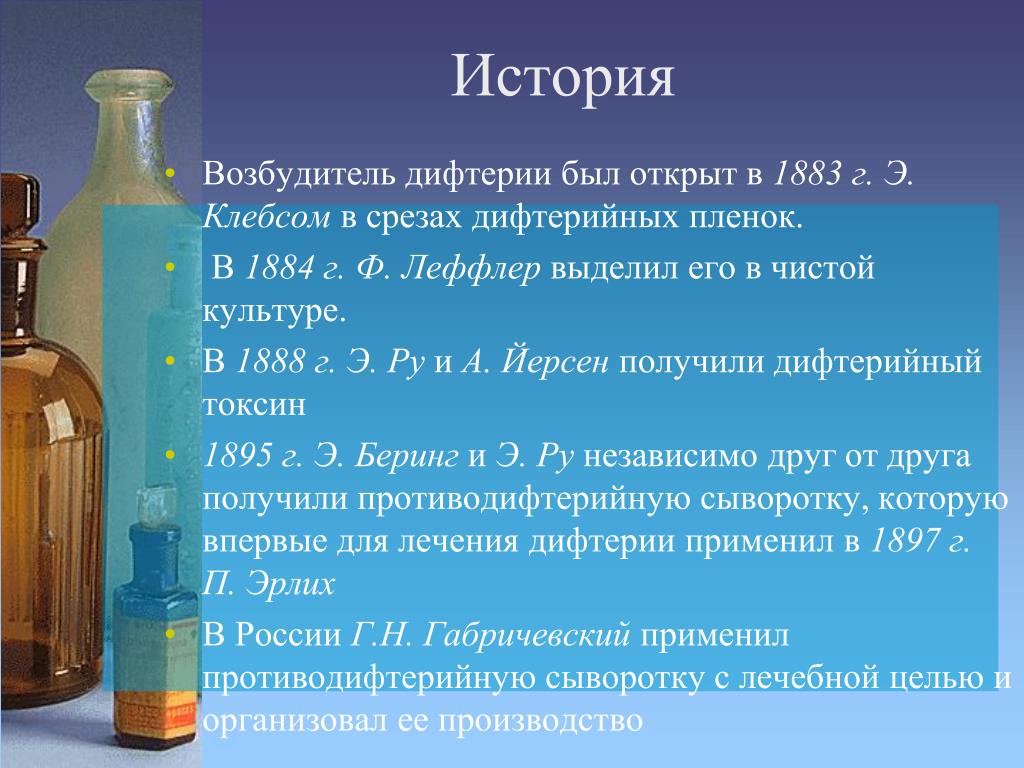 История

• Возбудитель дифтерии был открыт в 1883 г. Э. Клебсом в срезах дифтерийных пленок.

• В 1884 г. Ф. Леффлер выделил его в чистой культуре.

• В 1888 г. Э. Ру и А. Йерсен получили дифтерийный токсин

• 1895 г. Э. Беринг и Э. Ру независимо друг от друга получили противодифтерийную сыворотку, которую впервые для лечения дифтерии применил в 1897 г. П. Эрлих

• В России Г.Н. Габричевский применил противодифтерийную сыворотку с лечебной целью и организовал ее производство